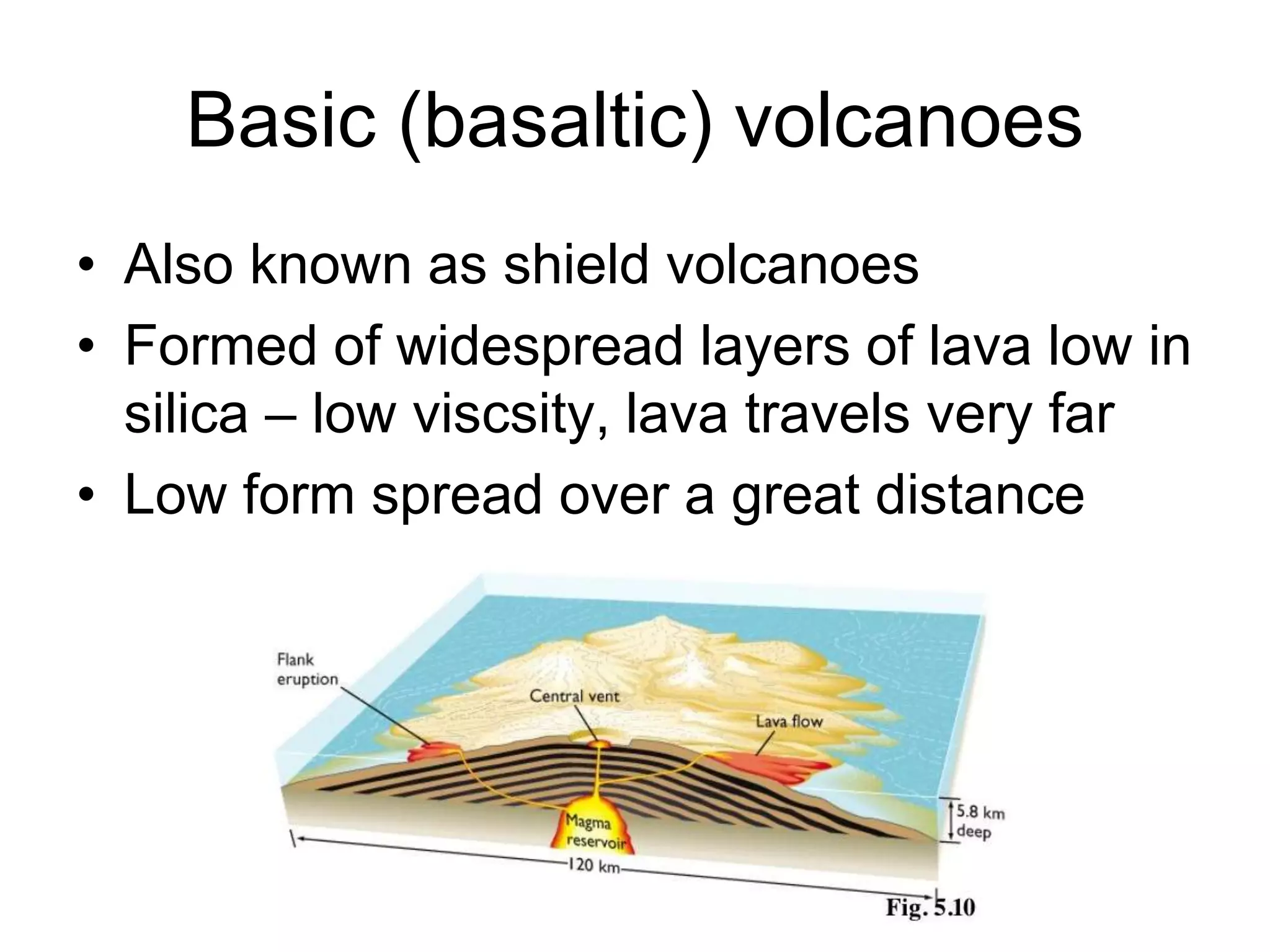 Basic (basaltic) volcanoes

• Also known as shield volcanoes
• Formed of widespread layers of lava low in silica – low viscsity, lava travels very far
• Low form spread over a great distance

Flank eruption

Central vent

Lava flow

Magma reservoir

5.8 km deep

120 km

Fig. 5.10